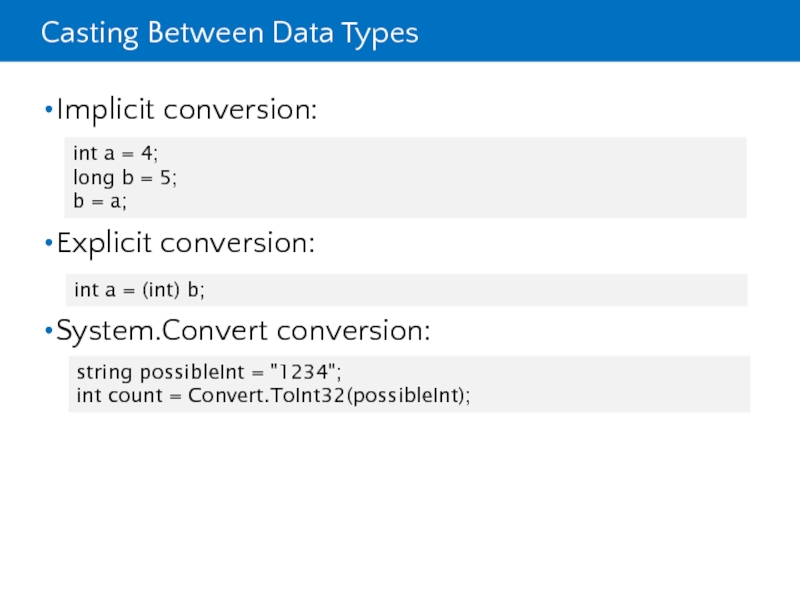 Casting Between Data Types

•Implicit conversion:

int a = 4;
long b = 5;
b = a;

•Explicit conversion:

int a = (int) b;

•System.Convert conversion:

string possibleInt = "1234";
int count = Convert.ToInt32(possibleInt);